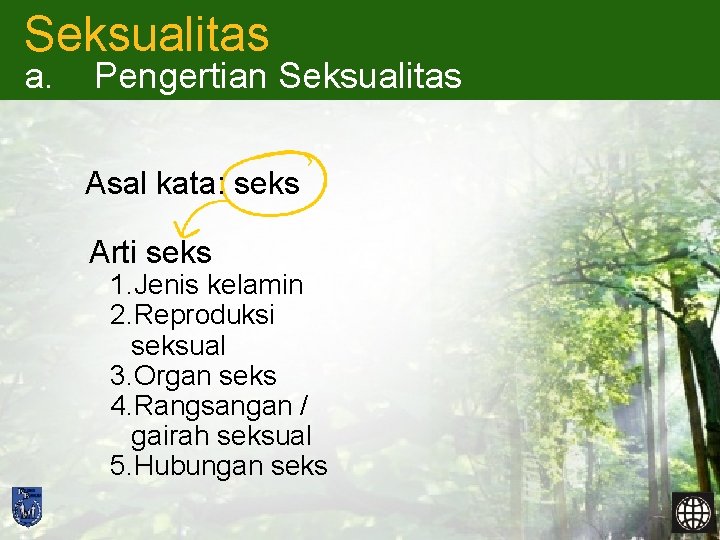 Seksualitas
a. Pengertian Seksualitas

Asal kata: seks

Arti seks
1. Jenis kelamin
2. Reproduksi seksual
3. Organ seks
4. Rangsangan / gairah seksual
5. Hubungan seks